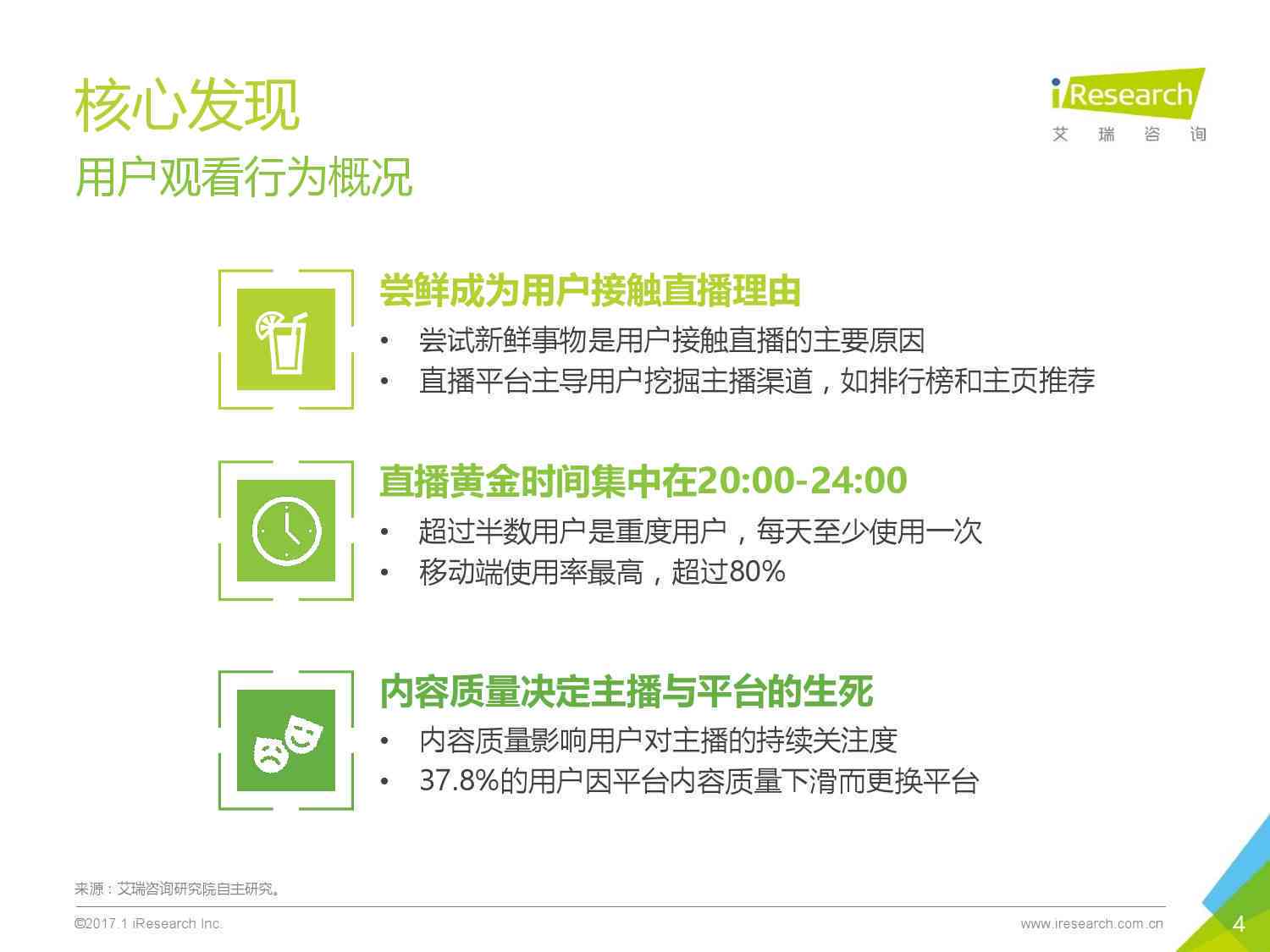 核心发现
用户观看行为概况

iResearch
艾 瑞 咨 询

尝鲜成为用户接触直播理由
• 尝试新鲜事物是用户接触直播的主要原因
• 直播平台主导用户挖掘主播渠道，如排行榜和主页推荐

直播黄金时间集中在20:00-24:00
• 超过半数用户是重度用户，每天至少使用一次
• 移动端使用率最高，超过80%

内容质量决定主播与平台的生死
• 内容质量影响用户对主播的持续关注度
• 37.8%的用户因平台内容质量下滑而更换平台

来源：艾瑞咨询研究院自主研究。

©2017.1 iResearch Inc.
www.iresearch.com.cn
4